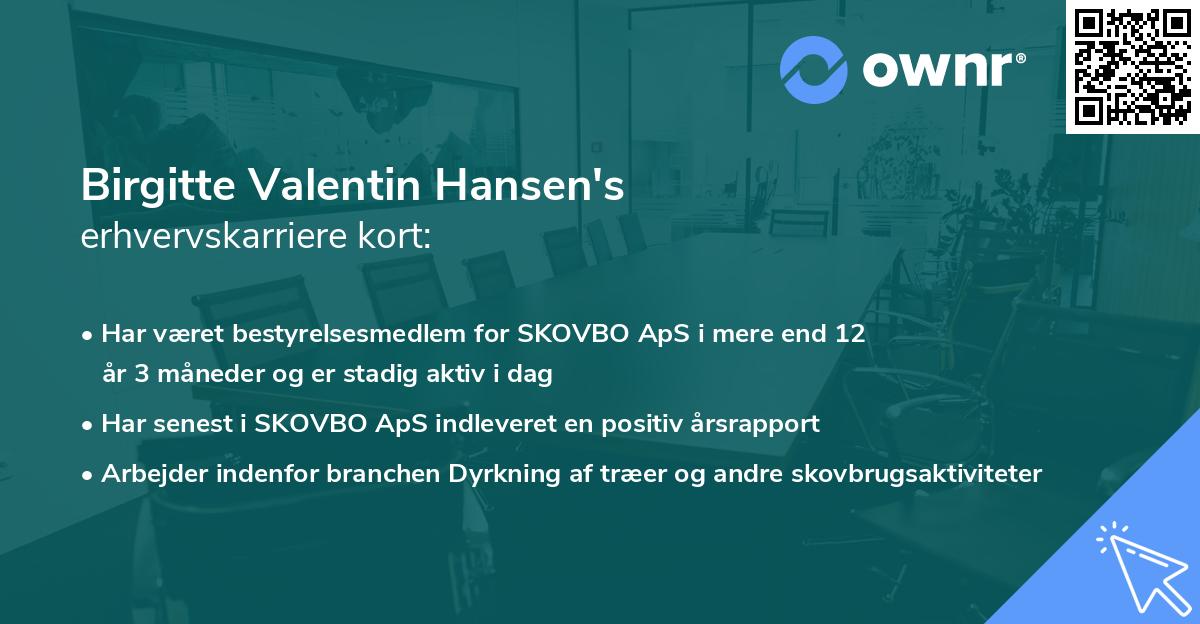 ownr®

Birgitte Valentin Hansen's
erhvervskarriere kort:

• Har været bestyrelsesmedlem for SKOVBO ApS i mere end 12 år 3 måneder og er stadig aktiv i dag

• Har senest i SKOVBO ApS indleveret en positiv årsrapport

• Arbejder indenfor branchen Dyrkning af træer og andre skovbrugsaktiviteter